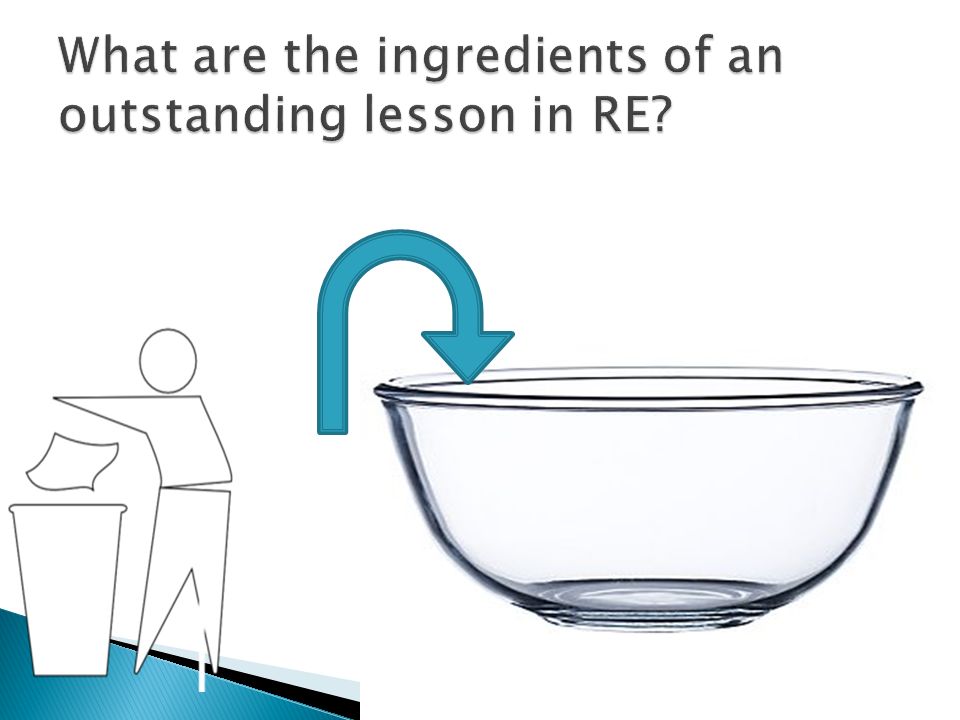 What are the ingredients of an outstanding lesson in RE?